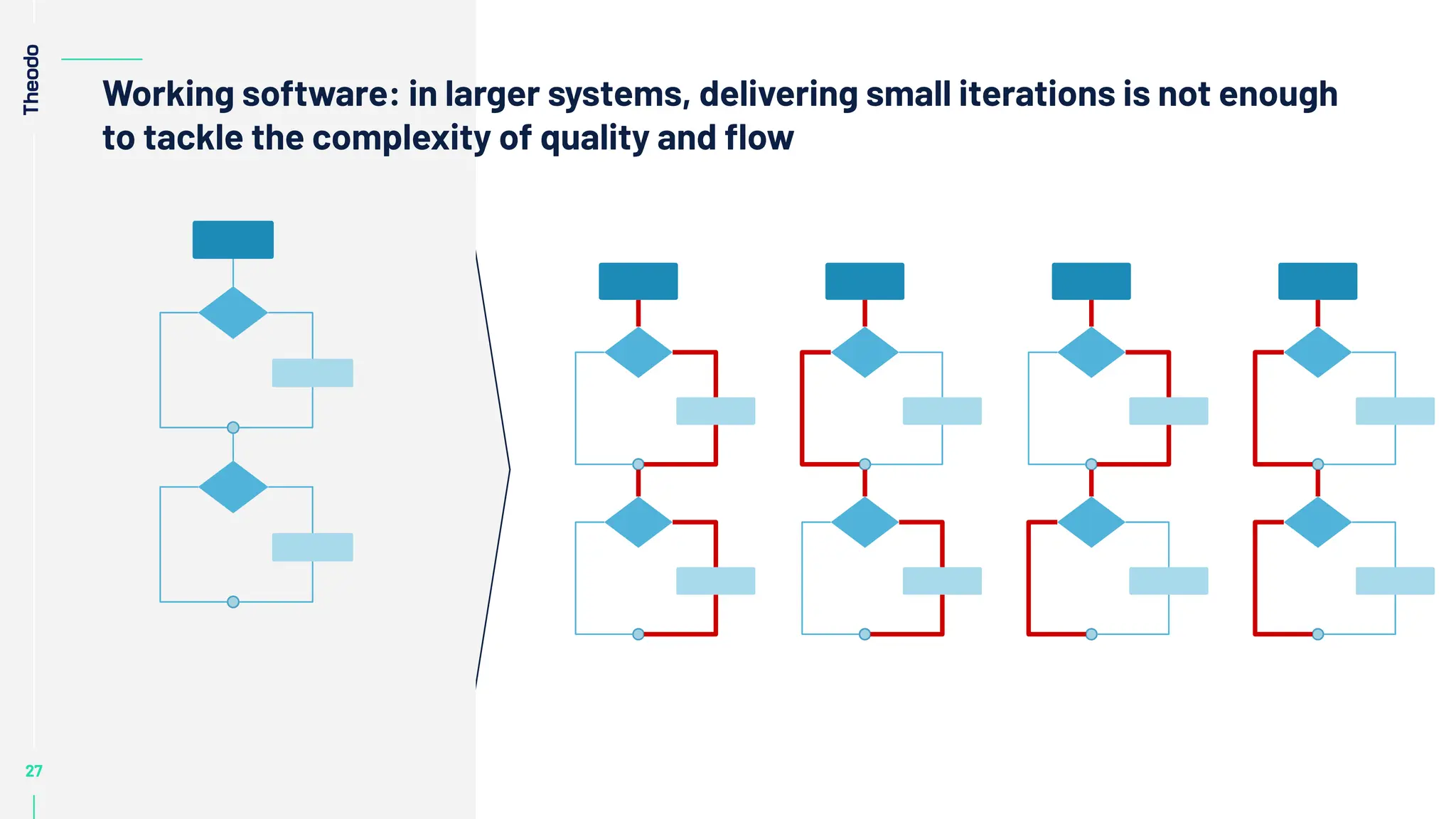 Theodo

Working software: in larger systems, delivering small iterations is not enough to tackle the complexity of quality and flow

27